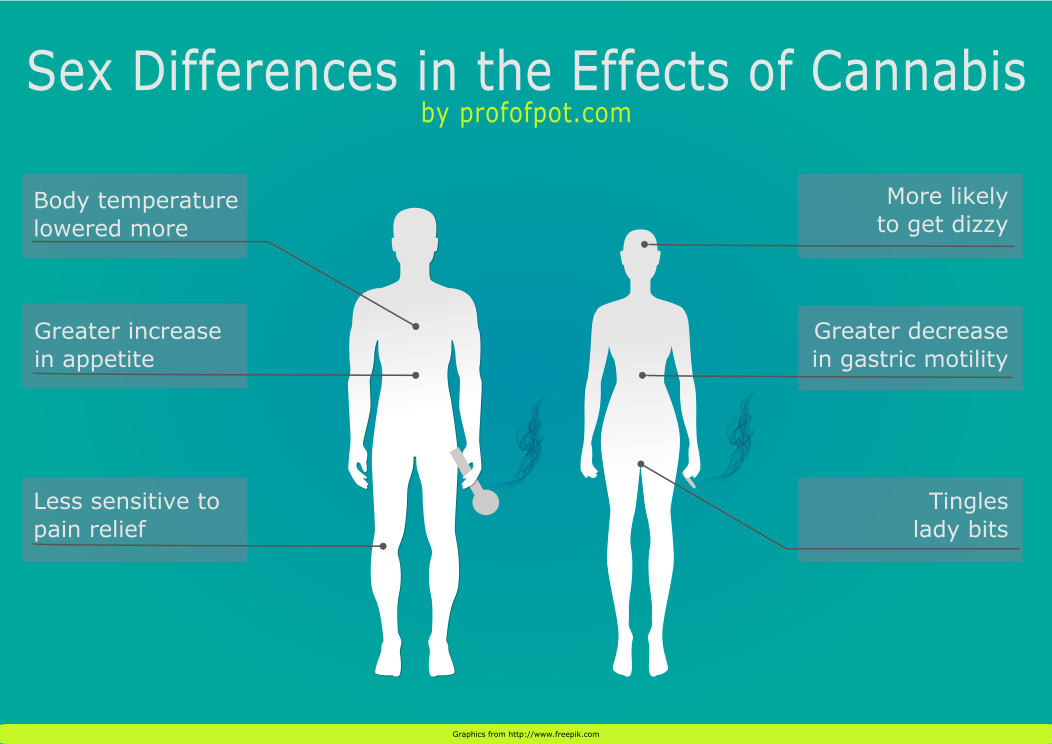 Sex Differences in the Effects of Cannabis
by profofpot.com

Body temperature lowered more

Greater increase in appetite

Less sensitive to pain relief

More likely to get dizzy

Greater decrease in gastric motility

Tingles lady bits

Graphics from http://www.freepik.com